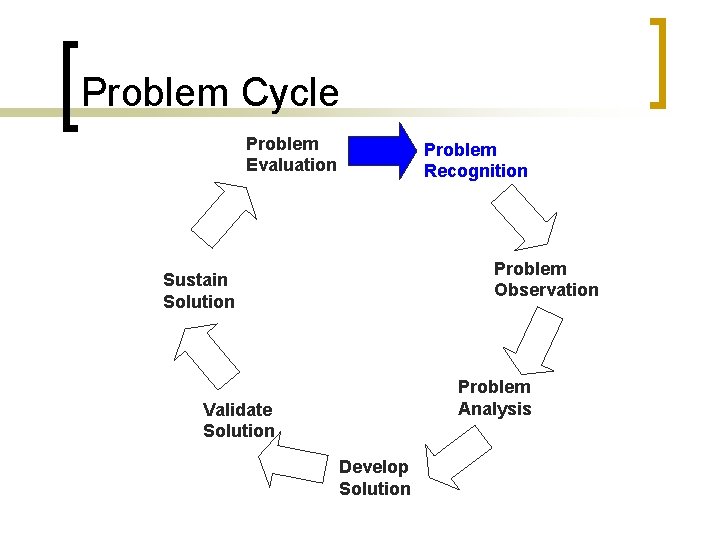 Problem Cycle

Problem Evaluation

Problem Recognition

Problem Observation

Problem Analysis

Develop Solution

Validate Solution

Sustain Solution